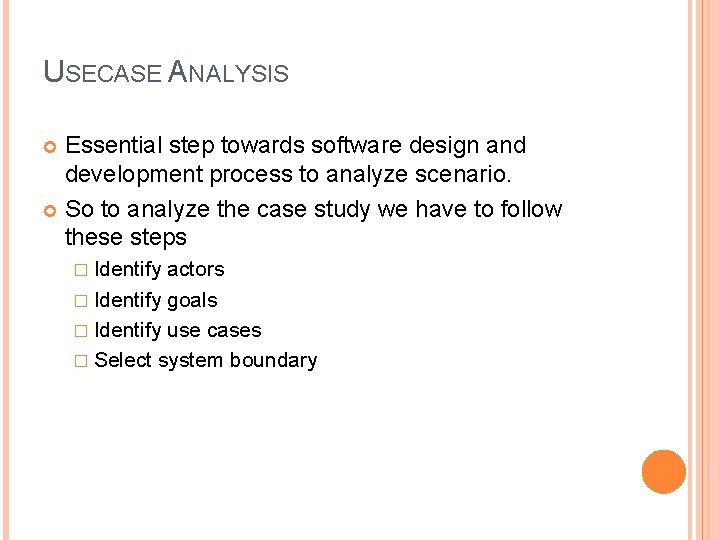 USECASE ANALYSIS

Essential step towards software design and development process to analyze scenario.

So to analyze the case study we have to follow these steps

Identify actors

Identify goals

Identify use cases

Select system boundary